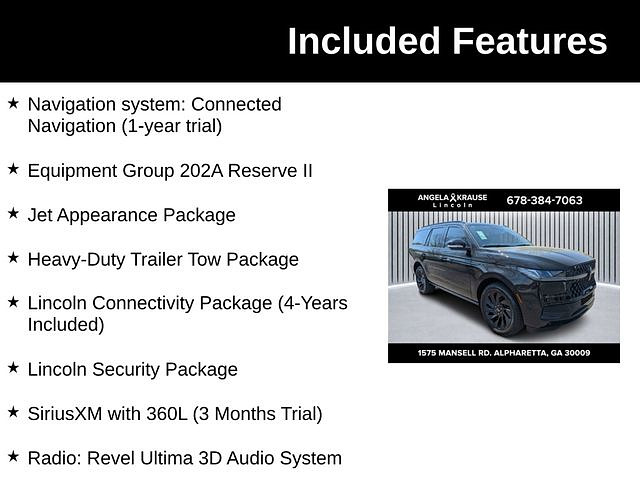 Included Features

★ Navigation system: Connected Navigation (1-year trial)

★ Equipment Group 202A Reserve II

★ Jet Appearance Package

★ Heavy-Duty Trailer Tow Package

★ Lincoln Connectivity Package (4-Years Included)

★ Lincoln Security Package

★ SiriusXM with 360L (3 Months Trial)

★ Radio: Revel Ultima 3D Audio System

ANGELA KRAUSE Lincoln 678-384-7063

1575 MANSELL RD. ALPHARETTA, GA 30009